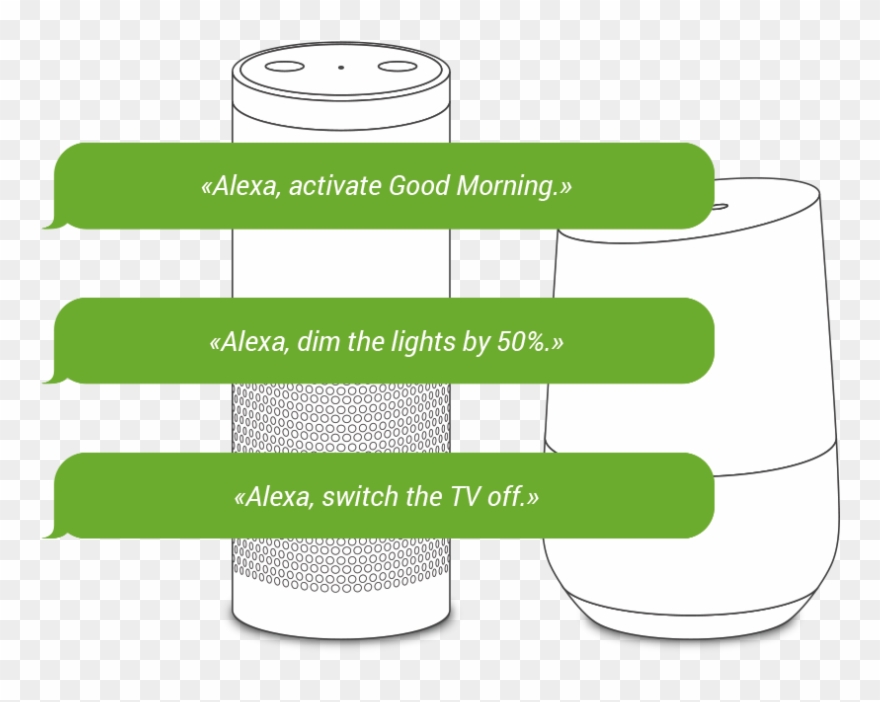 «Alexa, activate Good Morning.»

«Alexa, dim the lights by 50%.»

«Alexa, switch the TV off.»